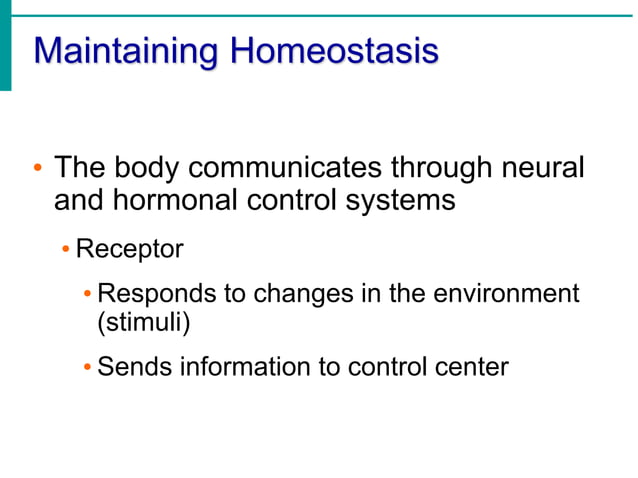 Maintaining Homeostasis

• The body communicates through neural and hormonal control systems

• Receptor

• Responds to changes in the environment (stimuli)

• Sends information to control center